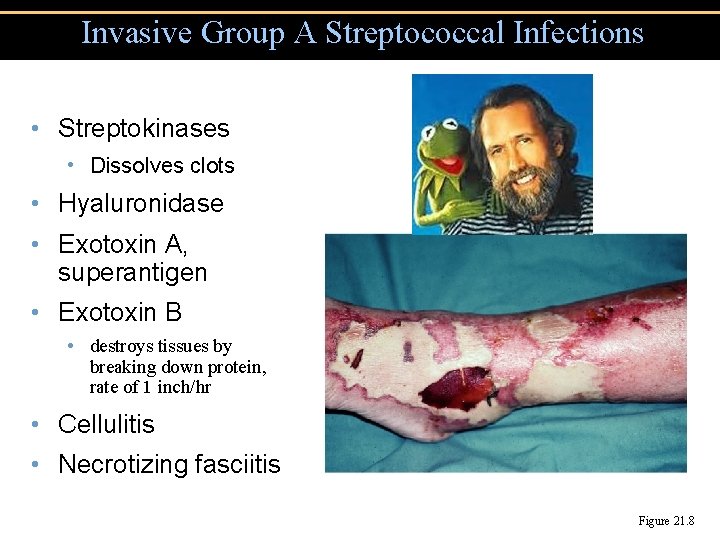 Invasive Group A Streptococcal Infections

• Streptokinases
  • Dissolves clots
• Hyaluronidase
• Exotoxin A, superantigen
• Exotoxin B
  • destroys tissues by breaking down protein, rate of 1 inch/hr
• Cellulitis
• Necrotizing fasciitis

Figure 21.8